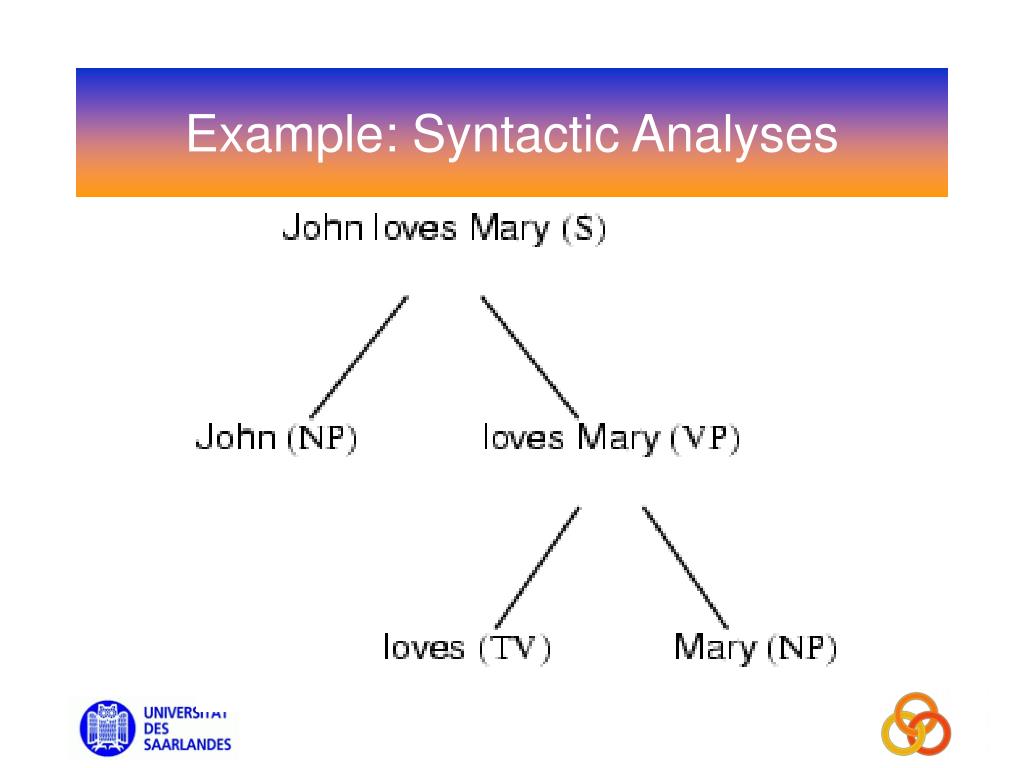 Example: Syntactic Analyses

John loves Mary (S)

John (NP)

loves Mary (VP)

loves (TV)

Mary (NP)

UNIVERSITÄT DES SAARLANDES